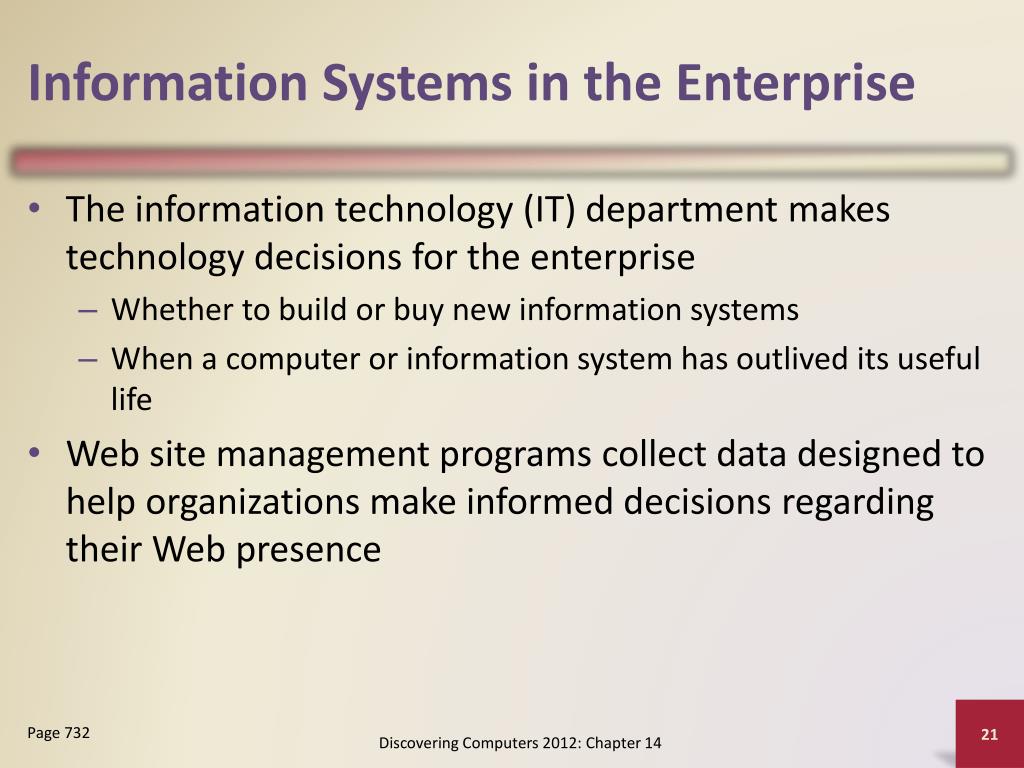 Information Systems in the Enterprise

• The information technology (IT) department makes technology decisions for the enterprise
– Whether to build or buy new information systems
– When a computer or information system has outlived its useful life
• Web site management programs collect data designed to help organizations make informed decisions regarding their Web presence

Page 732

Discovering Computers 2012: Chapter 14

21